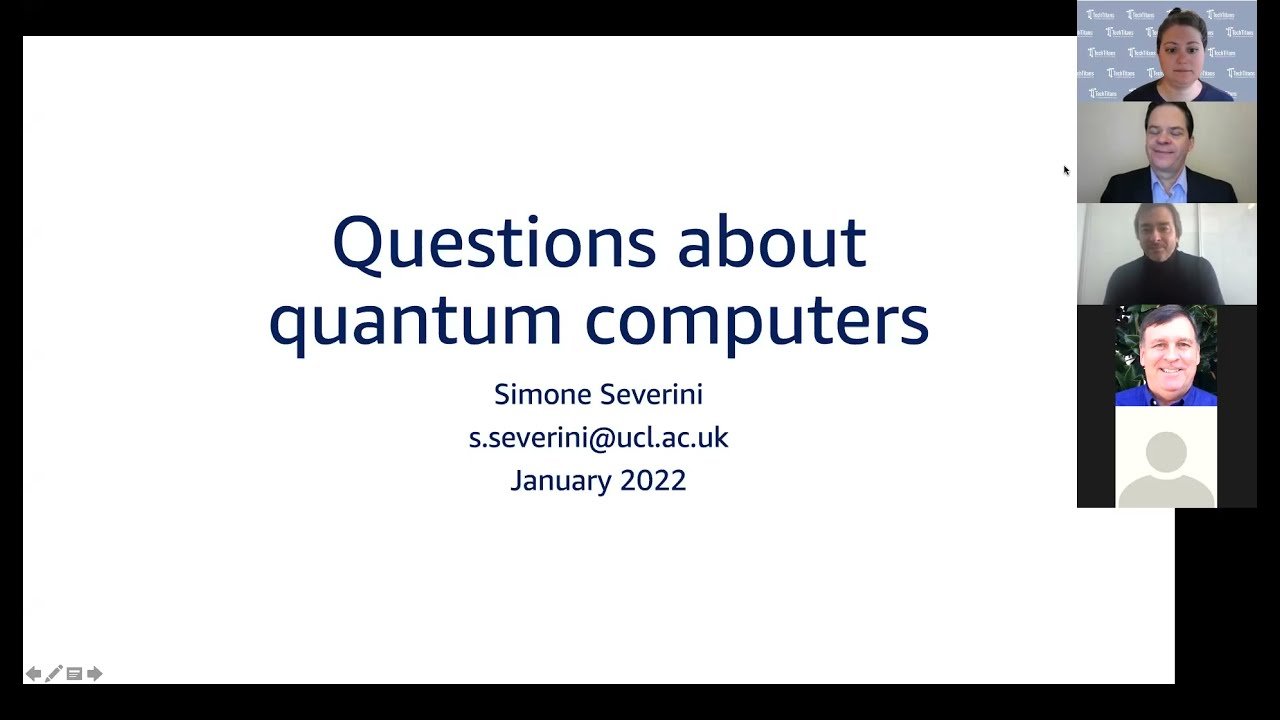 Questions about quantum computers

Simone Severini
s.severini@ucl.ac.uk
January 2022